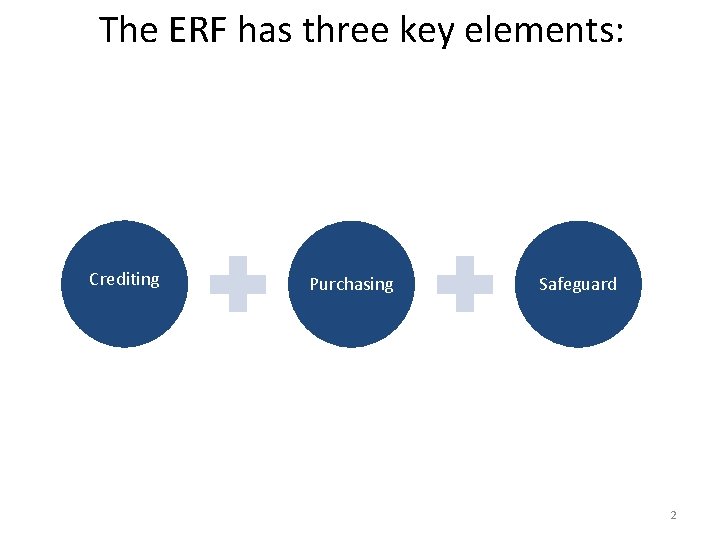 The ERF has three key elements:

Crediting

Purchasing

Safeguard

2